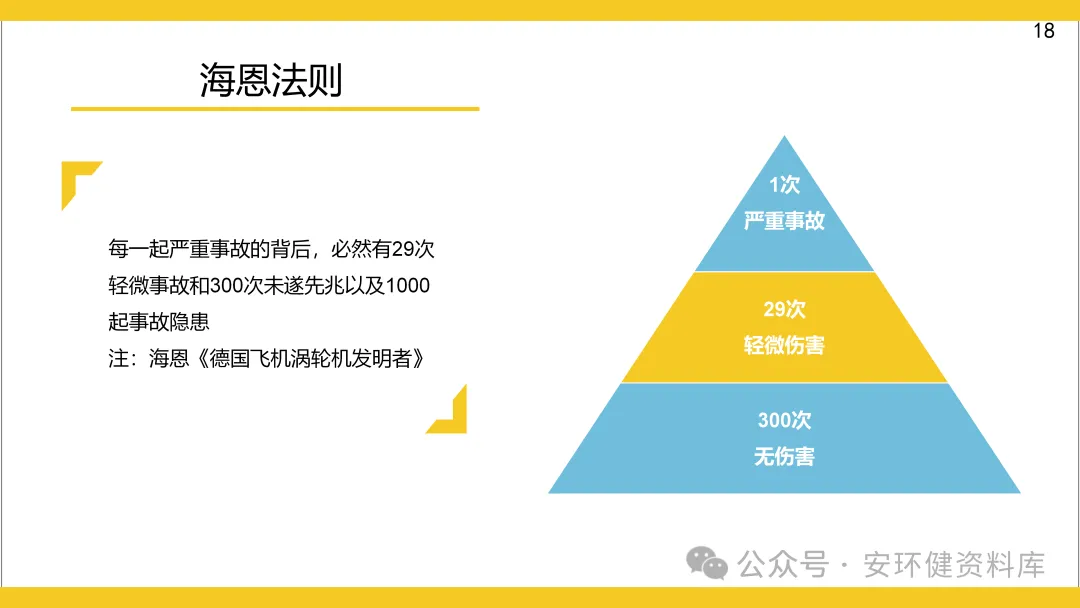 18

海恩法则

每一起严重事故的背后，必然有29次轻微事故和300次未遂先兆以及1000起事故隐患
注：海恩《德国飞机涡轮机发明者》

1次
严重事故

29次
轻微伤害

300次
无伤害

公众号 · 安环健资料库